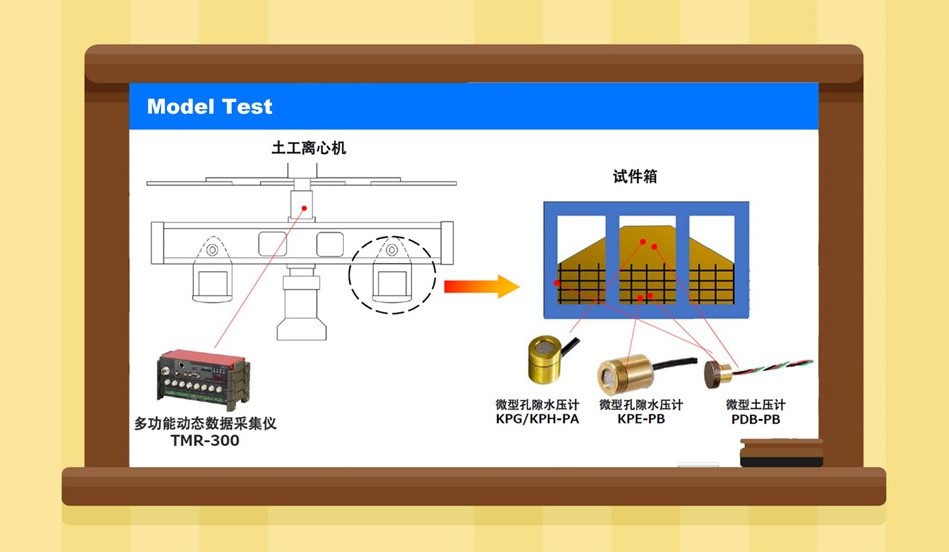 Model Test

土工离心机

试件箱

多功能动态数据采集仪
TMR-300

微型孔隙水压计
KPG/KPH-PA

微型孔隙水压计
KPE-PB

微型土压计
PDB-PB